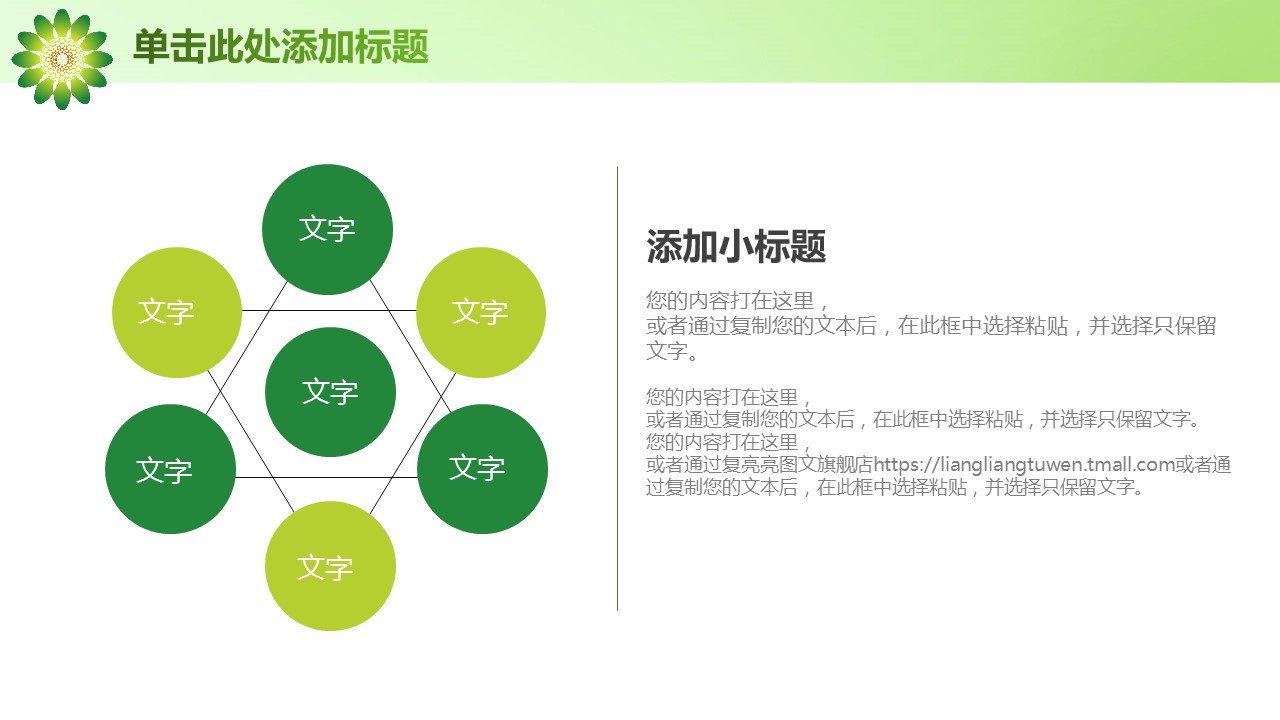 单击此处添加标题

文字

文字

文字

文字

文字

文字

文字

添加小标题

您的内容打在这里，
或者通过复制您的文本后，在此框中选择粘贴，并选择只保留文字。

您的内容打在这里，
或者通过复制您的文本后，在此框中选择粘贴，并选择只保留文字。
您的内容打在这里，
或者通过复亮亮图文旗舰店https://liangliangtuwen.tmall.com或者通过复制您的文本后，在此框中选择粘贴，并选择只保留文字。